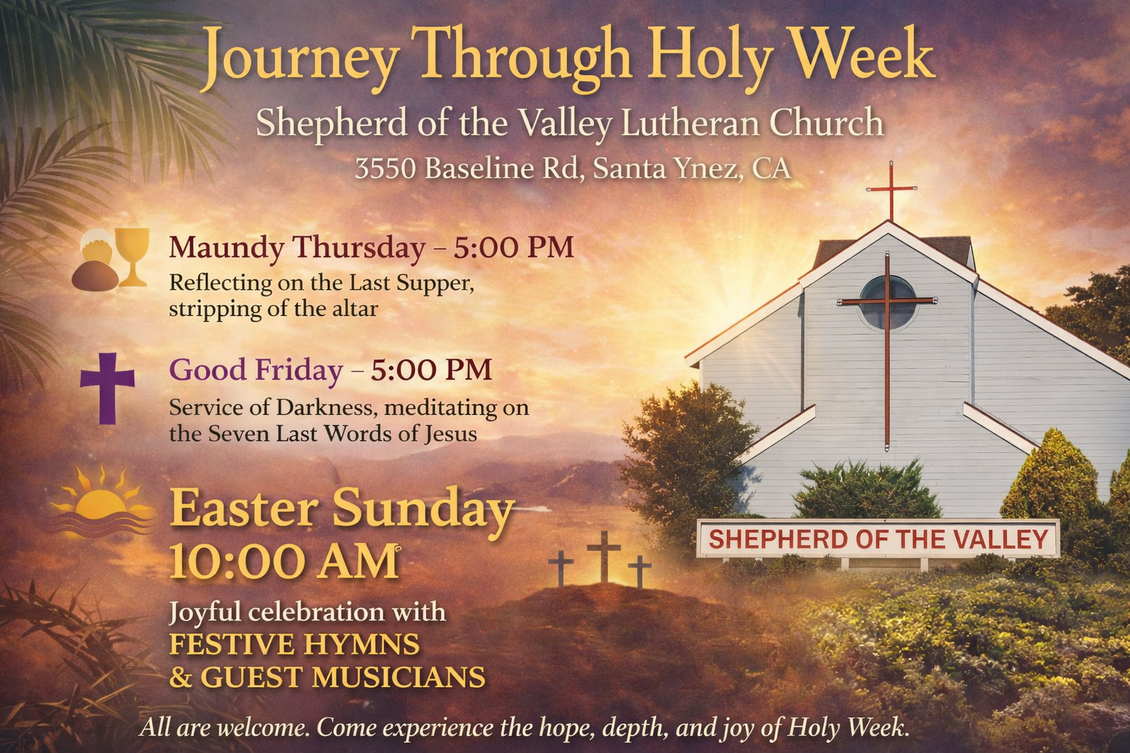 Journey Through Holy Week

Shepherd of the Valley Lutheran Church

3550 Baseline Rd, Santa Ynez, CA

Maundy Thursday – 5:00 PM

Reflecting on the Last Supper, stripping of the altar

Good Friday – 5:00 PM

Service of Darkness, meditating on the Seven Last Words of Jesus

Easter Sunday

10:00 AM

Joyful celebration with FESTIVE HYMNS & GUEST MUSICIANS

SHEPHERD OF THE VALLEY

All are welcome. Come experience the hope, depth, and joy of Holy Week.